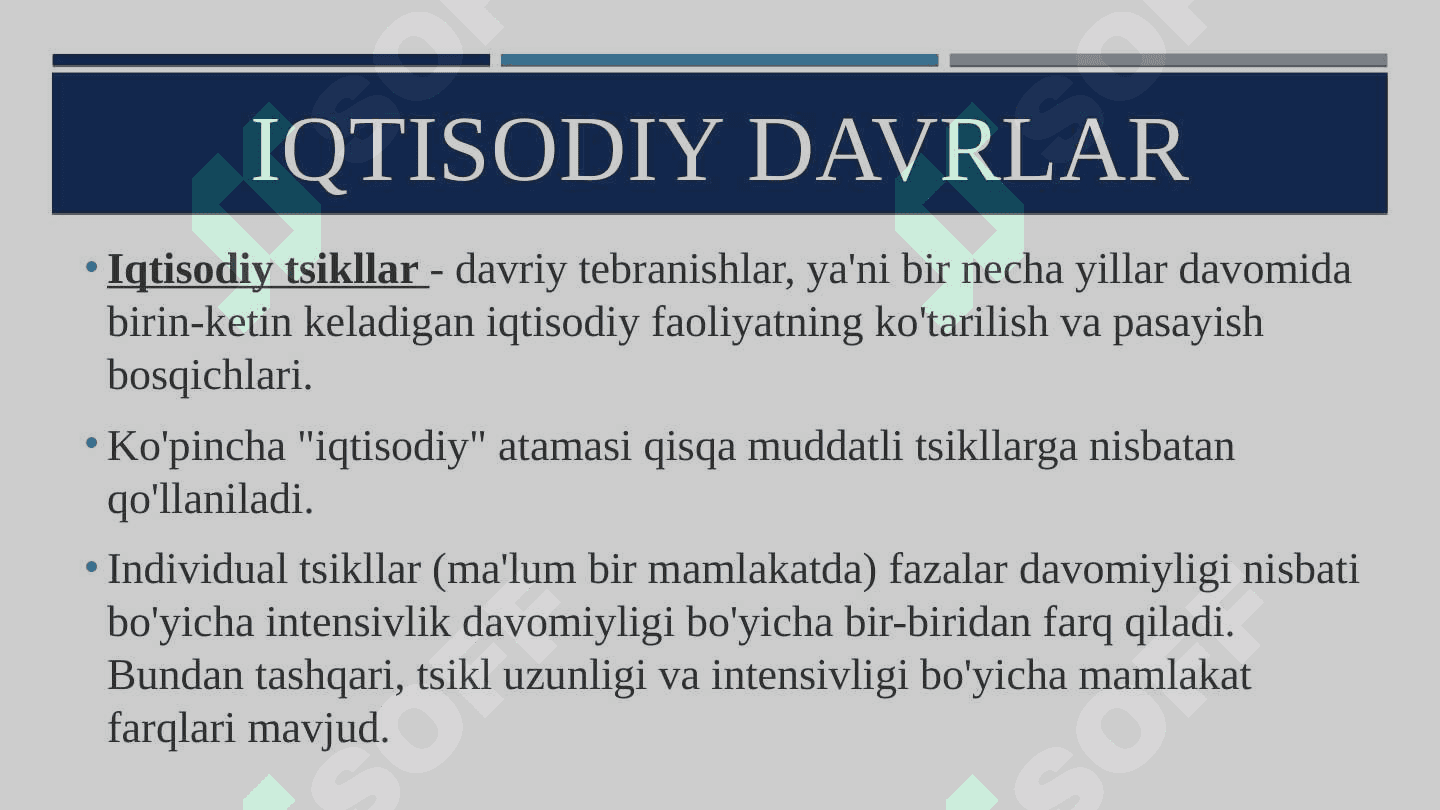 IQTISODIY DAVRLAR

• Iqtisodiy tsikllar - davriy tebranishlar, ya'ni bir necha yillar davomida birin-ketin keladigan iqtisodiy faoliyatning ko'tarilish va pasayish bosqichlari.

• Ko'pincha "iqtisodiy" atamasi qisqa muddatli tsikllarga nisbatan qo'llaniladi.

• Individual tsikllar (ma'lum bir mamlakatda) fazalar davomiyligi nisbati bo'yicha intensivlik davomiyligi bo'yicha bir-biridan farq qiladi. Bundan tashqari, tsikl uzunligi va intensivligi bo'yicha mamlakat farqlari mavjud.